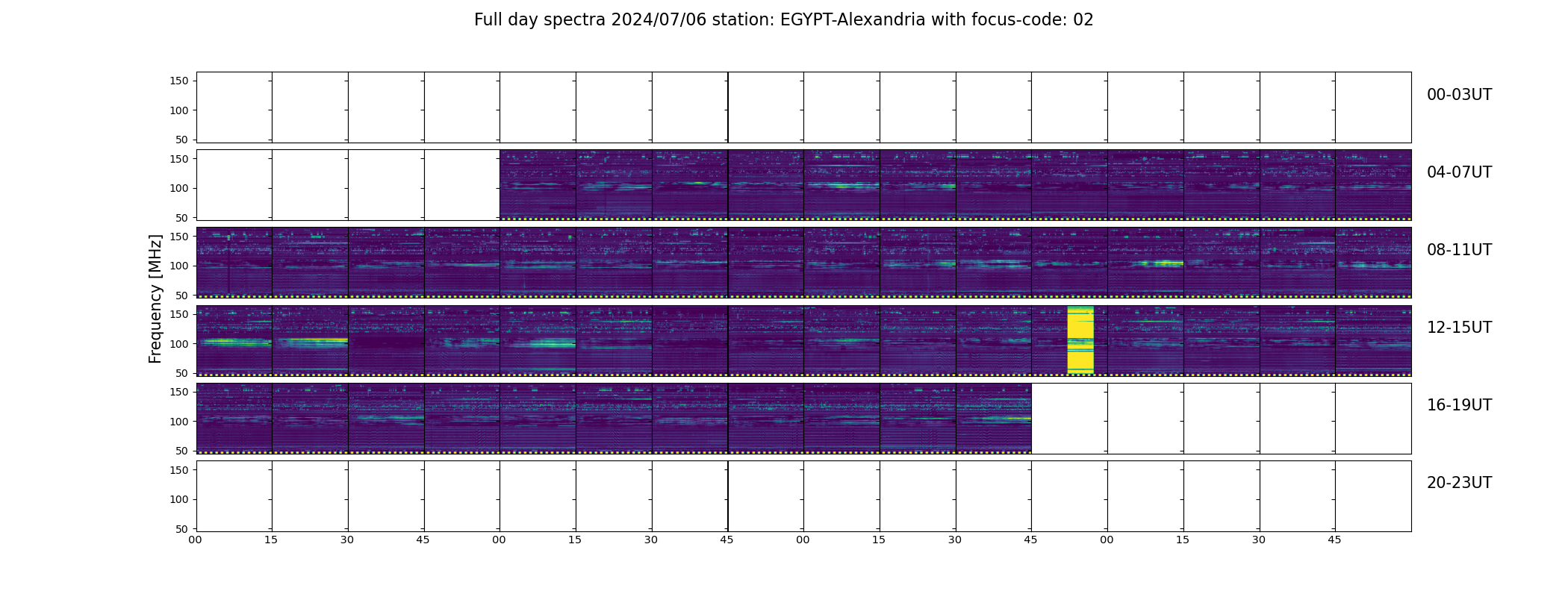 Full day spectra 2024/07/06 station: EGYPT-Alexandria with focus-code: 02

Frequency [MHz]

150
100
50
00-03UT

150
100
50
04-07UT

150
100
50
08-11UT

150
100
50
12-15UT

150
100
50
16-19UT

150
100
50
20-23UT

00 15 30 45 00 15 30 45 00 15 30 45 00 15 30 45